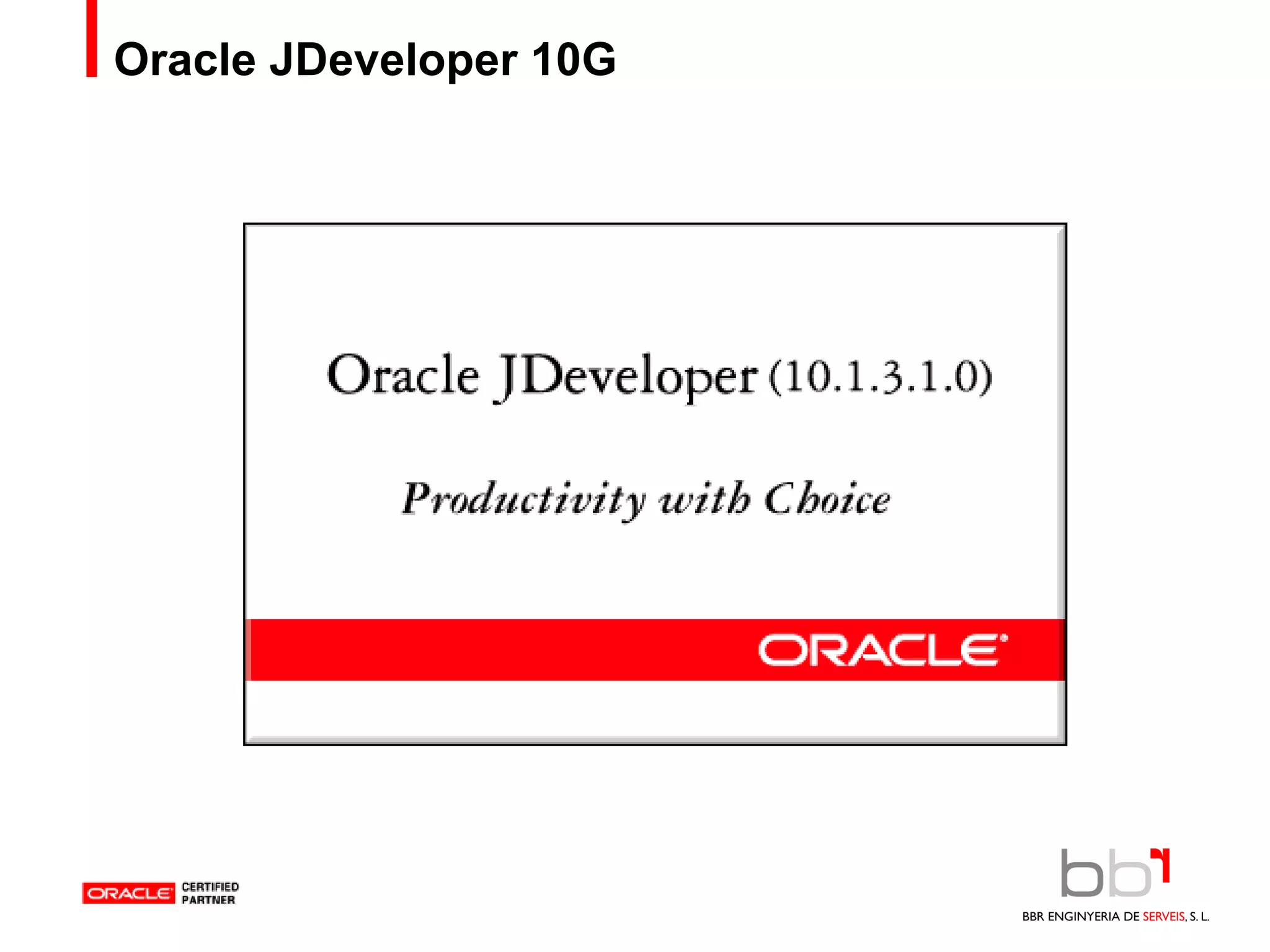 Oracle JDeveloper 10G

Oracle JDeveloper (10.1.3.1.0)

Productivity with Choice

ORACLE

ORACLE CERTIFIED PARTNER

bbr

BBR ENGINYERIA DE SERVEIS, S. L.